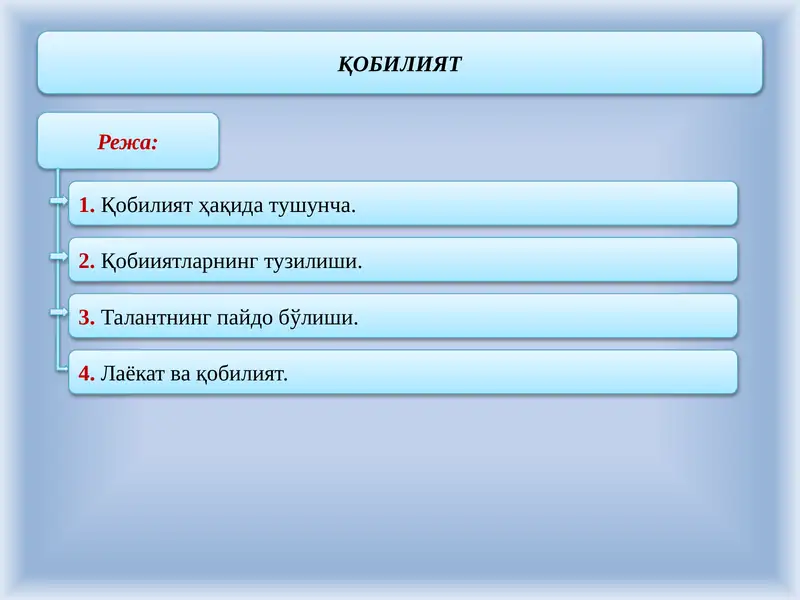 ҚОБИЛИЯТ

Режа:

1. Қобилият ҳақида тушунча.

2. Қобииятларнинг тузилиши.

3. Талантнинг пайдо бўлиши.

4. Лаёкат ва қобилият.